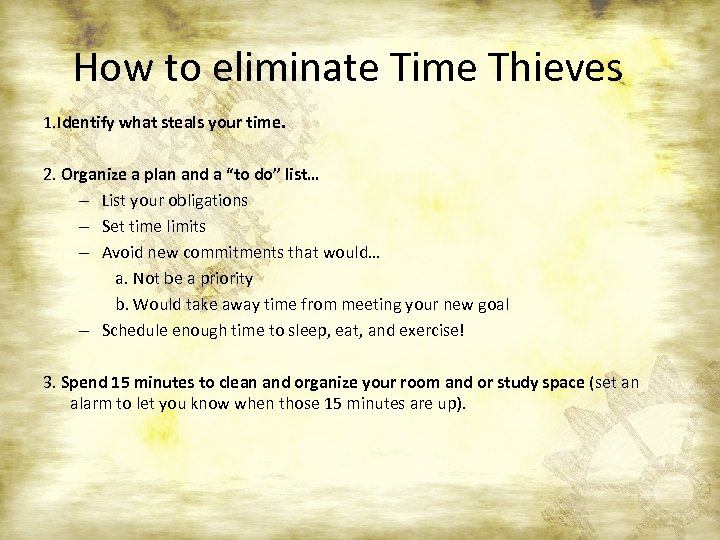 How to eliminate Time Thieves

1.Identify what steals your time.

2. Organize a plan and a “to do” list…
– List your obligations
– Set time limits
– Avoid new commitments that would…
a. Not be a priority
b. Would take away time from meeting your new goal
– Schedule enough time to sleep, eat, and exercise!

3. Spend 15 minutes to clean and organize your room and or study space (set an alarm to let you know when those 15 minutes are up).